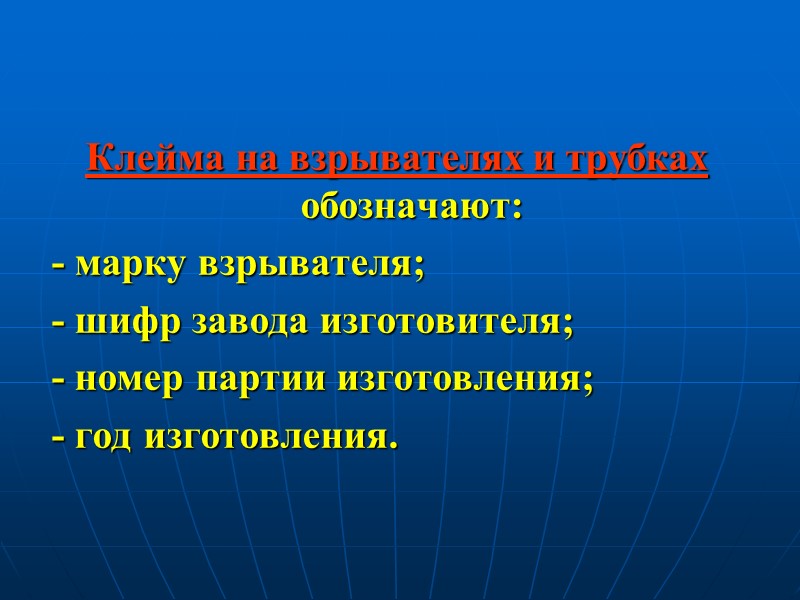 Клейма на взрывателях и трубках обозначают:

- марку взрывателя;
- шифр завода изготовителя;
- номер партии изготовления;
- год изготовления.